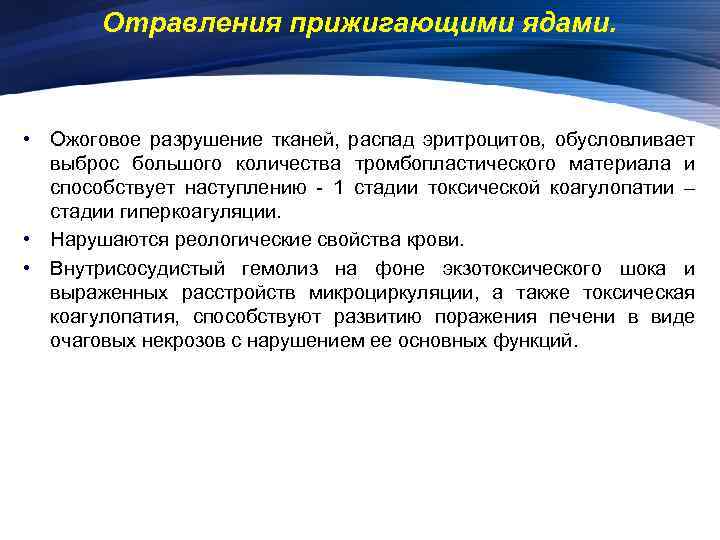 Отравления прижигающими ядами.

• Ожоговое разрушение тканей, распад эритроцитов, обусловливает выброс большого количества тромбопластического материала и способствует наступлению - 1 стадии токсической коагулопатии – стадии гиперкоагуляции.

• Нарушаются реологические свойства крови.

• Внутрисосудистый гемолиз на фоне экзотоксического шока и выраженных расстройств микроциркуляции, а также токсическая коагулопатия, способствуют развитию поражения печени в виде очаговых некрозов с нарушением ее основных функций.